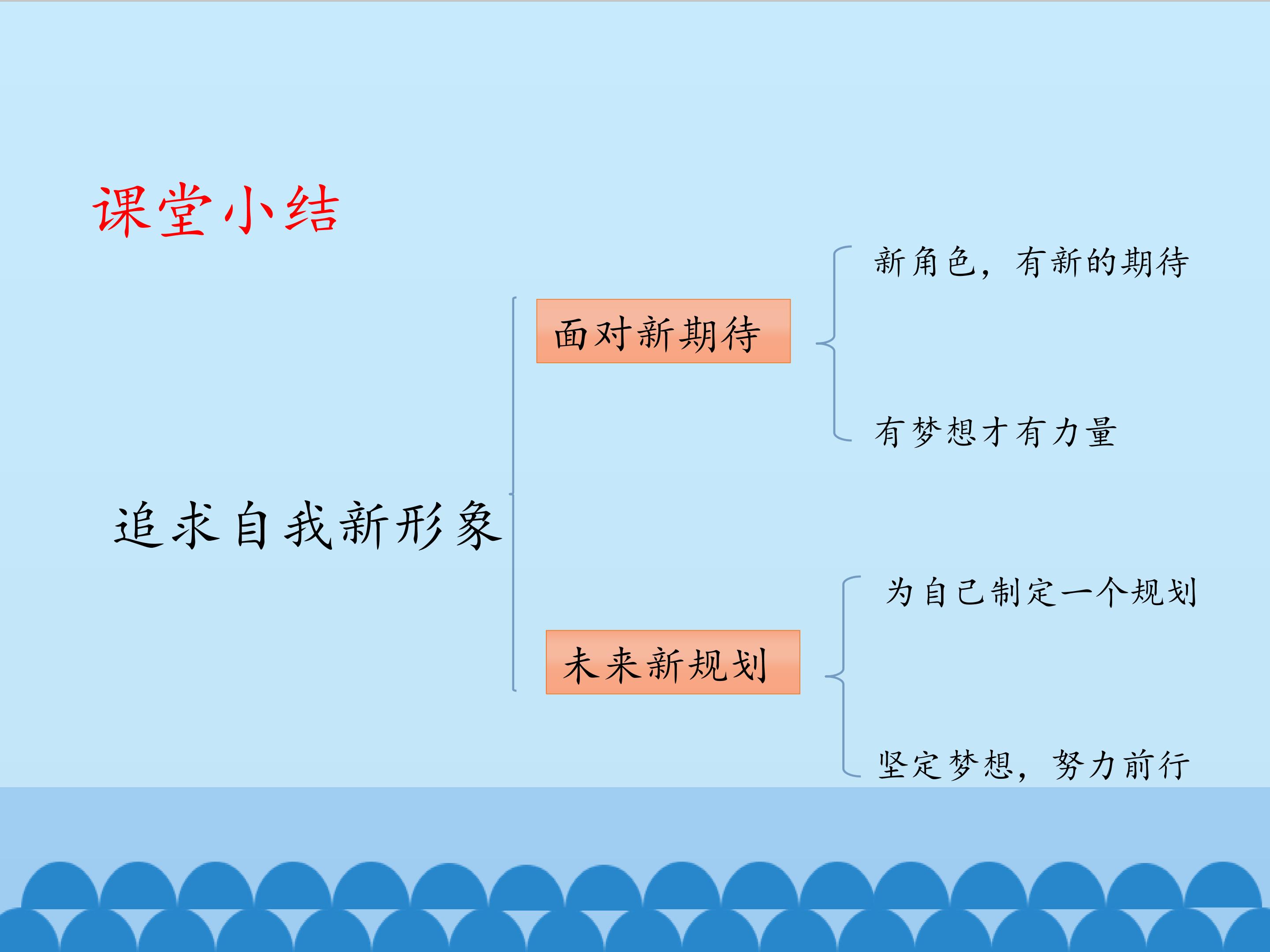 课堂小结

追求自我新形象

面对新期待

新角色，有新的期待

有梦想才有力量

未来新规划

为自己制定一个规划

坚定梦想，努力前行